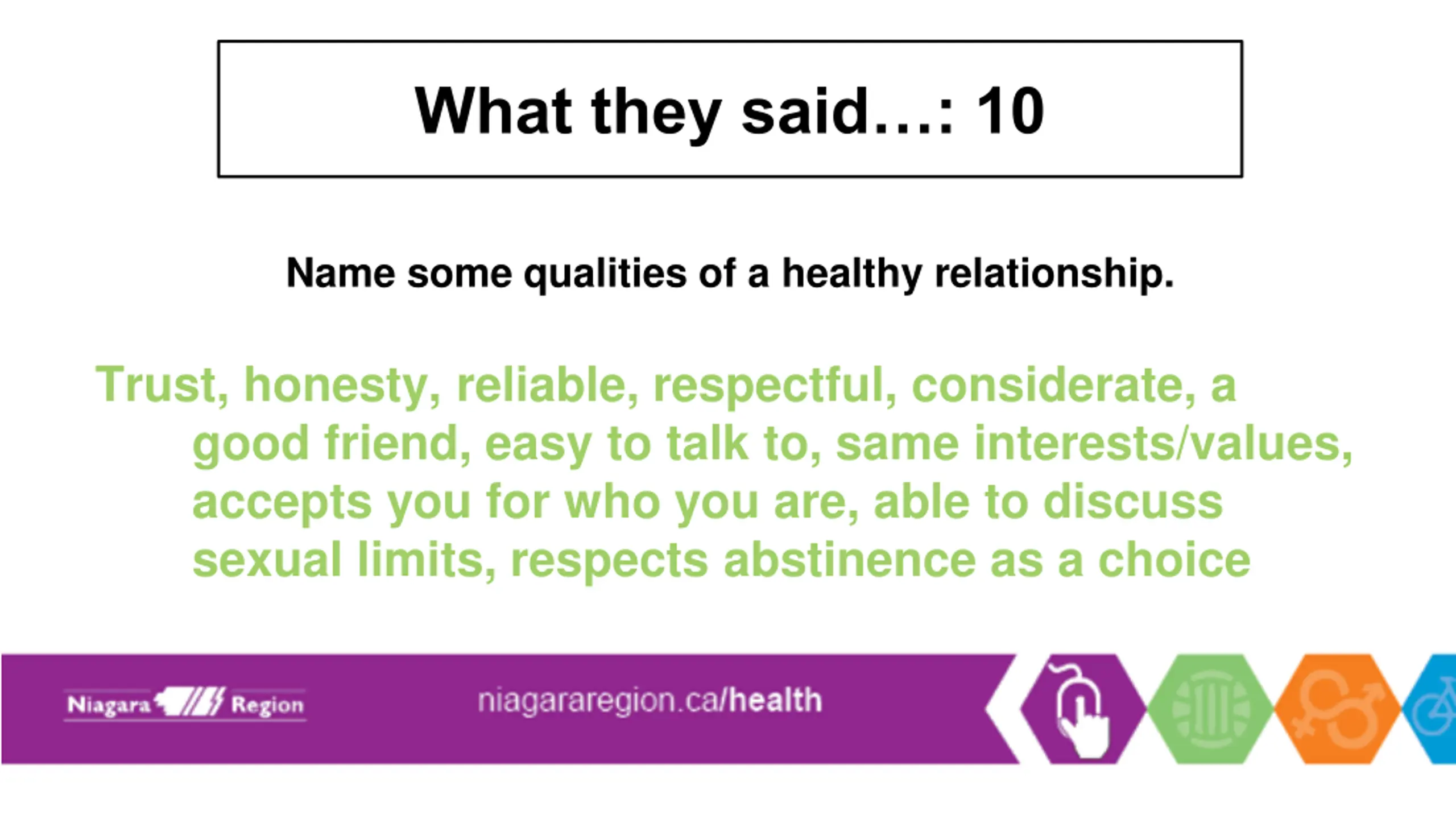 What they said…: 10

Name some qualities of a healthy relationship.

Trust, honesty, reliable, respectful, considerate, a good friend, easy to talk to, same interests/values, accepts you for who you are, able to discuss sexual limits, respects abstinence as a choice

Niagara Region

niagararegion.ca/health